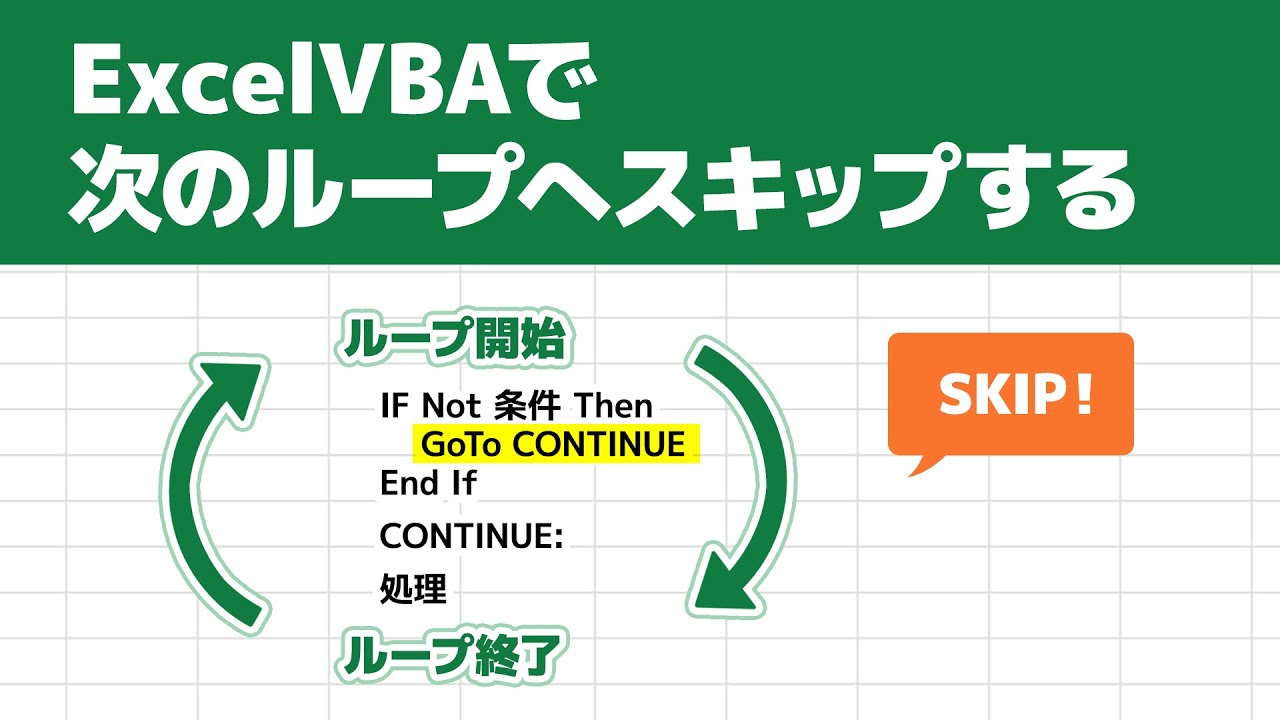 ExcelVBAで
次のループへスキップする

ループ開始

IF Not 条件 Then
GoTo CONTINUE
End If
CONTINUE:
処理

ループ終了

SKIP!